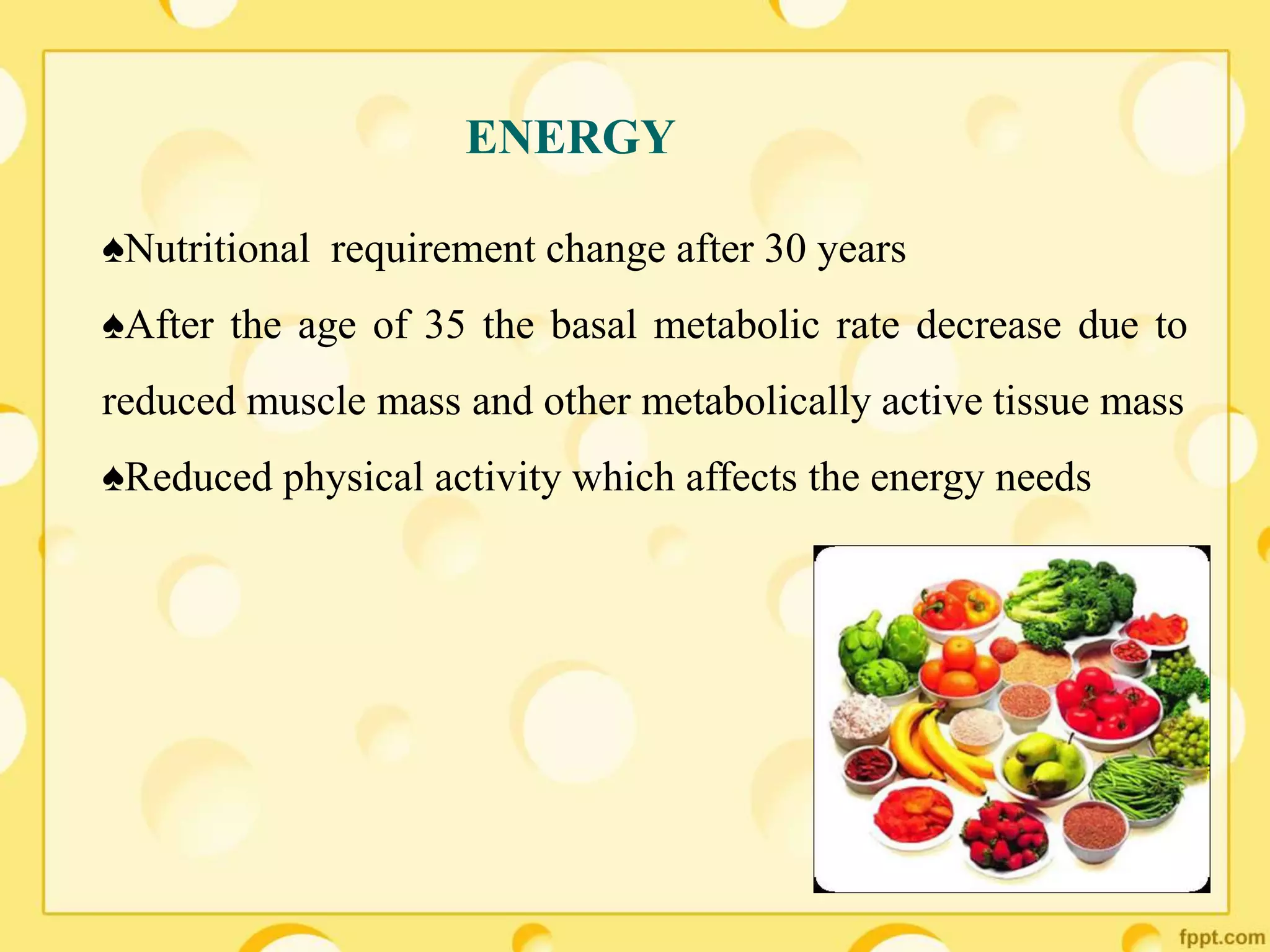 ENERGY

♠Nutritional requirement change after 30 years

♠After the age of 35 the basal metabolic rate decrease due to reduced muscle mass and other metabolically active tissue mass

♠Reduced physical activity which affects the energy needs

fppt.com